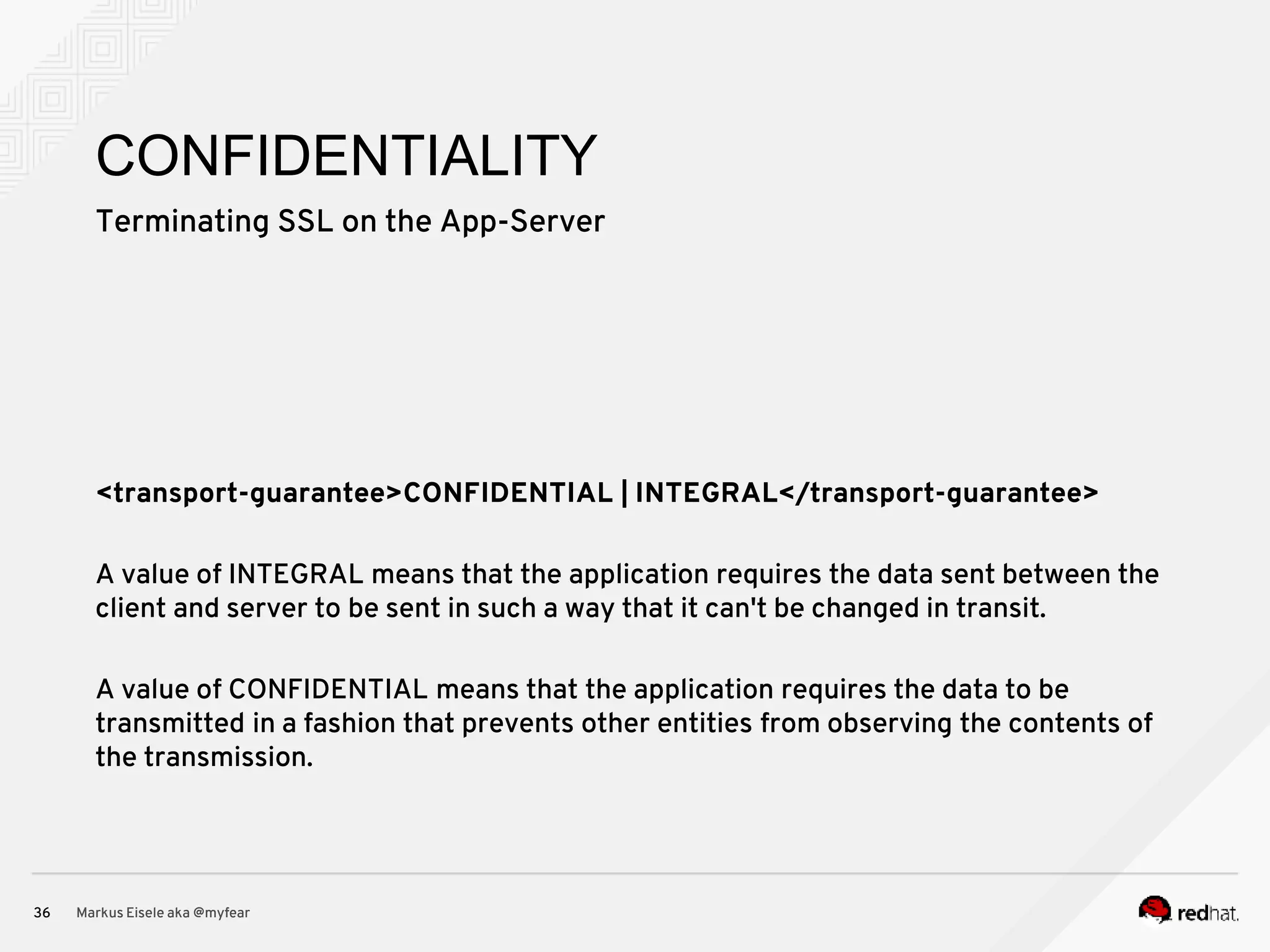 CONFIDENTIALITY

Terminating SSL on the App-Server

<transport-guarantee>CONFIDENTIAL | INTEGRAL</transport-guarantee>

A value of INTEGRAL means that the application requires the data sent between the client and server to be sent in such a way that it can't be changed in transit.

A value of CONFIDENTIAL means that the application requires the data to be transmitted in a fashion that prevents other entities from observing the contents of the transmission.

36 Markus Eisele aka @myfear

redhat.